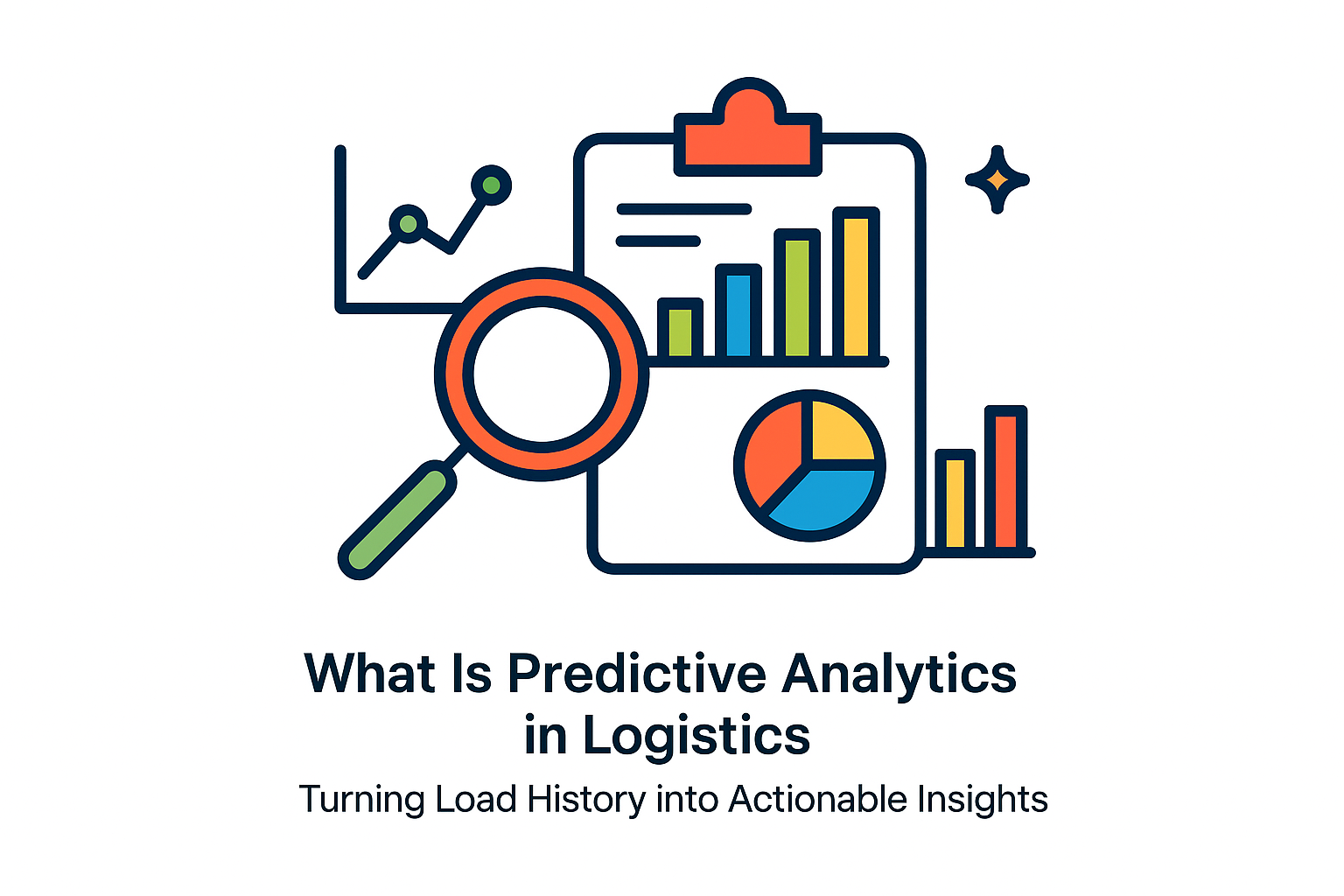 What Is Predictive Analytics in Logistics

Turning Load History into Actionable Insights